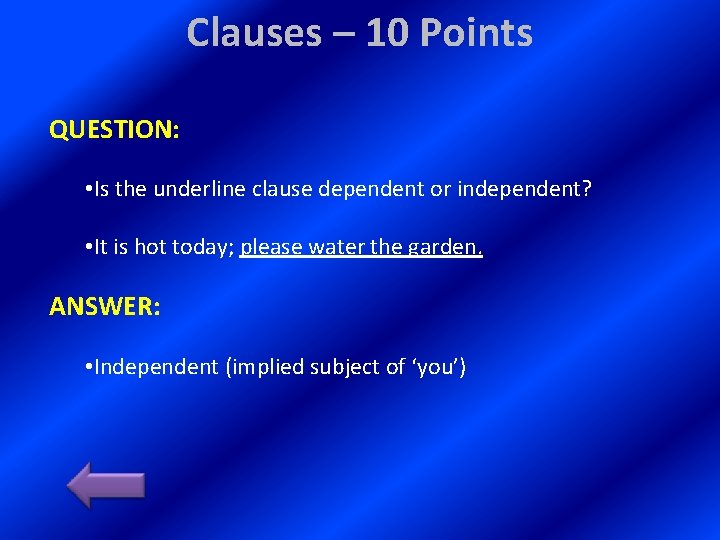 Clauses – 10 Points

QUESTION:

•Is the underline clause dependent or independent?

•It is hot today; please water the garden.

ANSWER:

•Independent (implied subject of ‘you’)